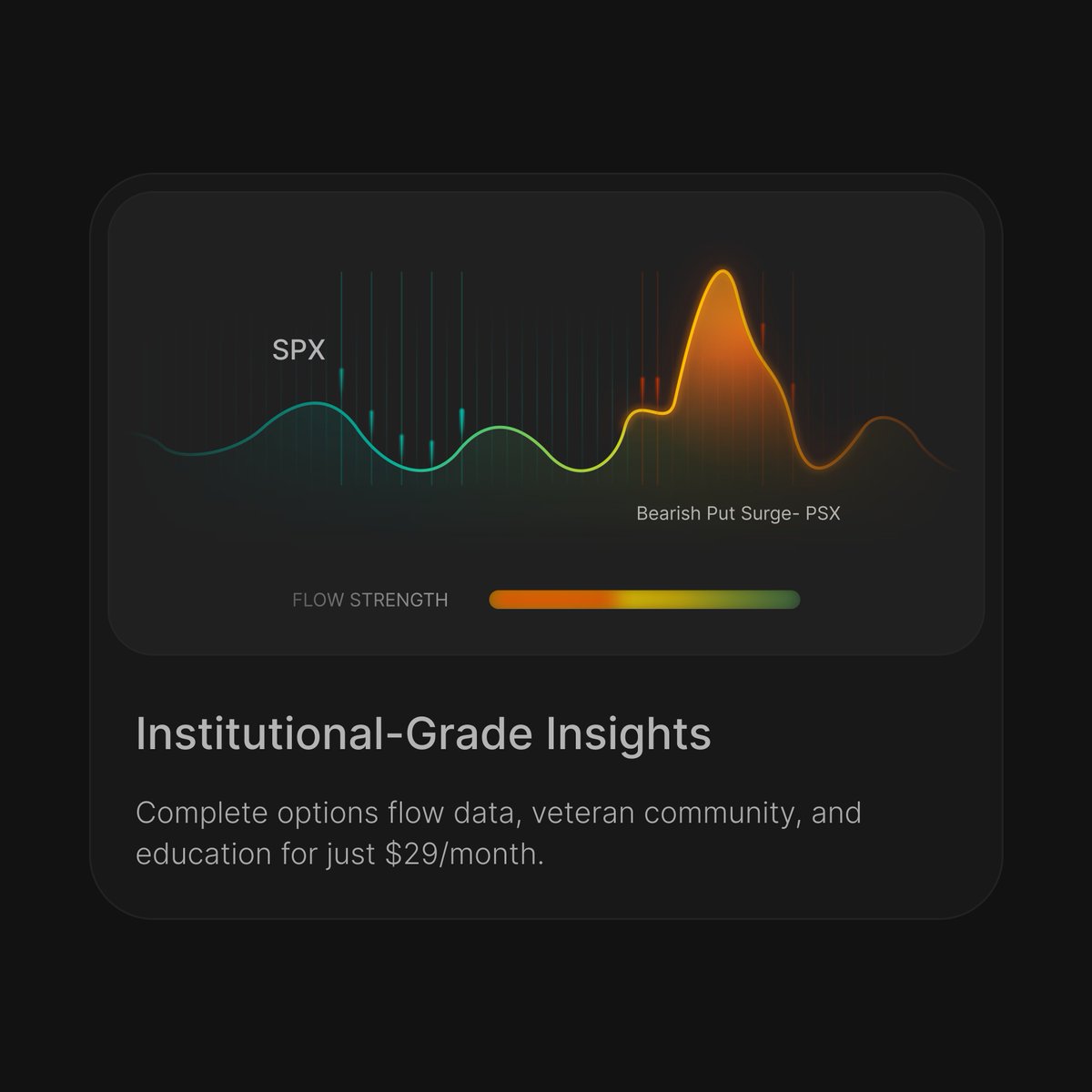 SPX

Bearish Put Surge- PSX

FLOW STRENGTH

Institutional-Grade Insights

Complete options flow data, veteran community, and education for just \$29/month.